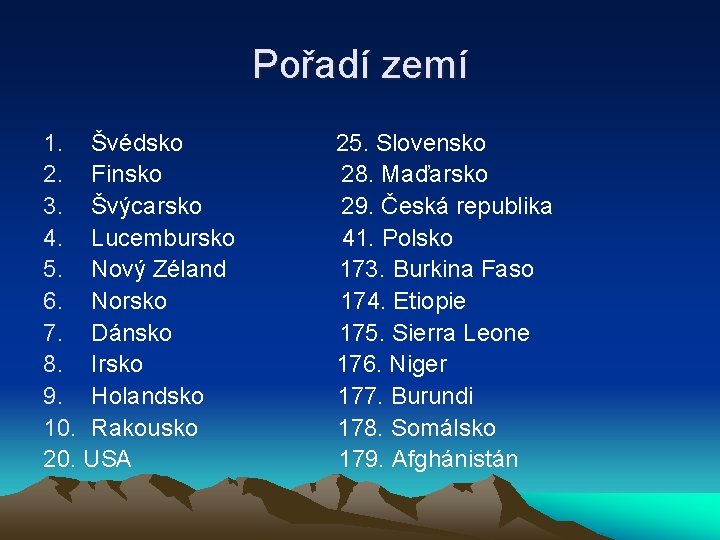 Pořadí zemí

1. Švédsko
2. Finsko
3. Švýcarsko
4. Lucembursko
5. Nový Zéland
6. Norsko
7. Dánsko
8. Irsko
9. Holandsko
10. Rakousko
20. USA

25. Slovensko
28. Maďarsko
29. Česká republika
41. Polsko
173. Burkina Faso
174. Etiopie
175. Sierra Leone
176. Niger
177. Burundi
178. Somálsko
179. Afghánistán